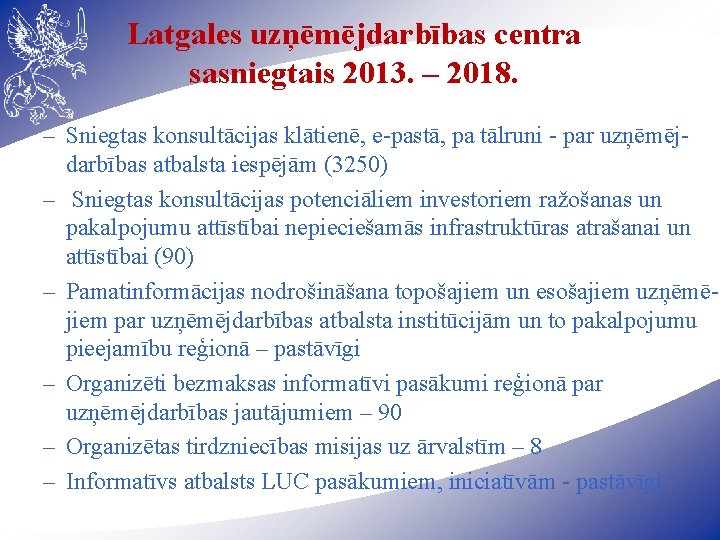 Latgales uzņēmējdarbības centra sasniegtais 2013. – 2018.

– Sniegtas konsultācijas klātienē, e-pastā, pa tālruni - par uzņēmējdarbības atbalsta iespējām (3250)

– Sniegtas konsultācijas potenciāliem investoriem ražošanas un pakalpojumu attīstībai nepieciešamās infrastruktūras atrašanai un attīstībai (90)

– Pamatinformācijas nodrošināšana topošajiem un esošajiem uzņēmējiem par uzņēmējdarbības atbalsta institūcijām un to pakalpojumu pieejamību reģionā – pastāvīgi

– Organizēti bezmaksas informatīvi pasākumi reģionā par uzņēmējdarbības jautājumiem – 90

– Organizētas tirdzniecības misijas uz ārvalstīm – 8

– Informatīvs atbalsts LUC pasākumiem, iniciatīvām - pastāvīgi